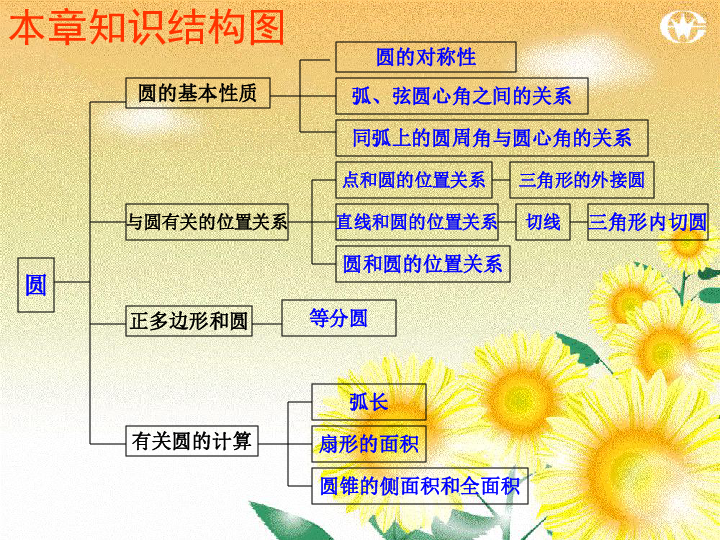 本章知识结构图

圆

圆的基本性质
圆的对称性
弧、弦圆心角之间的关系
同弧上的圆周角与圆心角的关系

与圆有关的位置关系
点和圆的位置关系
三角形的外接圆
直线和圆的位置关系
切线
三角形内切圆
圆和圆的位置关系

正多边形和圆
等分圆

有关圆的计算
弧长
扇形的面积
圆锥的侧面积和全面积